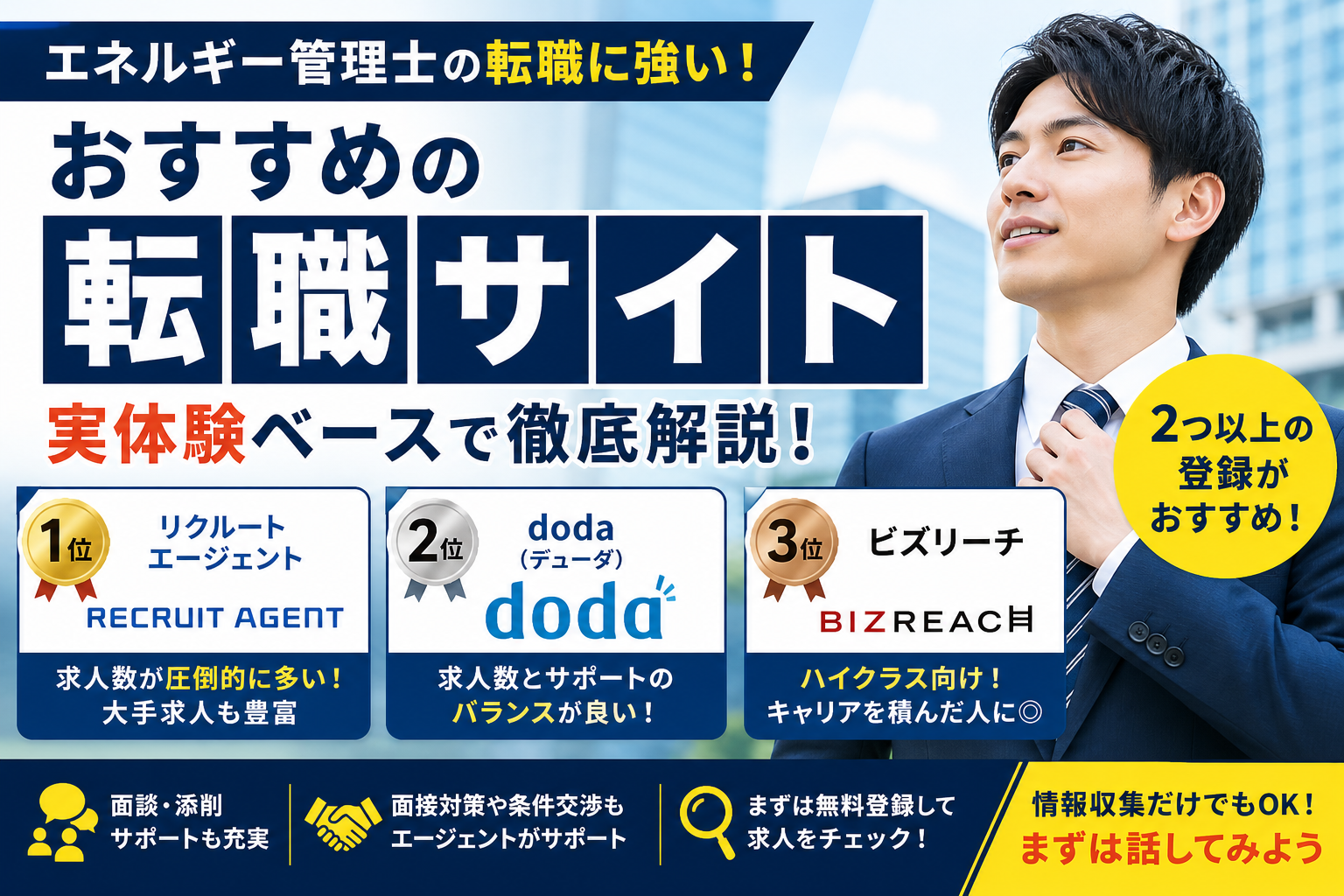 エネルギー管理士の転職に強い!

おすすめの

転職サイト

実体験ベースで徹底解説!

2つ以上の
登録が
おすすめ!

1位
リクルート
エージェント
RECRUIT AGENT
求人数が圧倒的に多い!
大手求人も豊富

2位
doda
(デューダ)
doda
求人数とサポートの
バランスが良い!

3位
ビズリーチ
BIZREACH
ハイクラス向け!
キャリアを積んだ人に◎

面談・添削
サポートも充実

面接対策や条件交渉も
エージェントがサポート

まずは無料登録して
求人をチェック!

情報収集だけでもOK!
まずは話してみよう